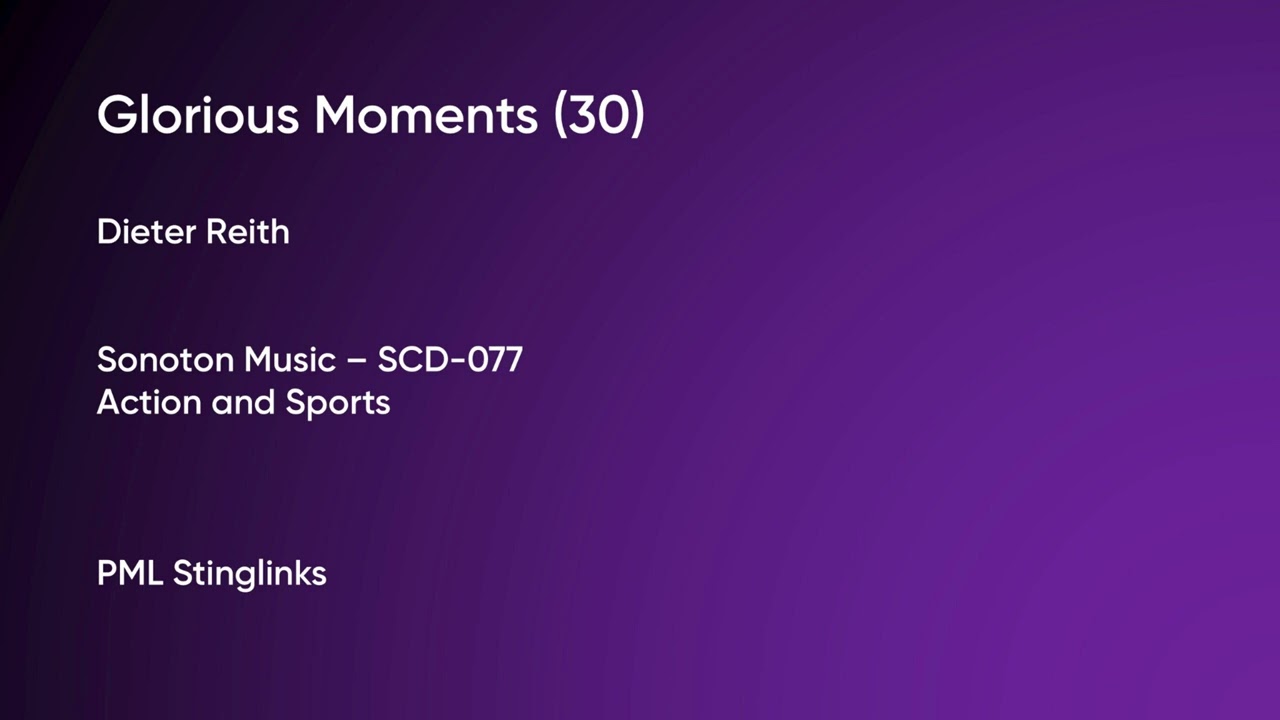 Glorious Moments (30)

Dieter Reith

Sonoton Music – SCD-077
Action and Sports

PML Stinglinks